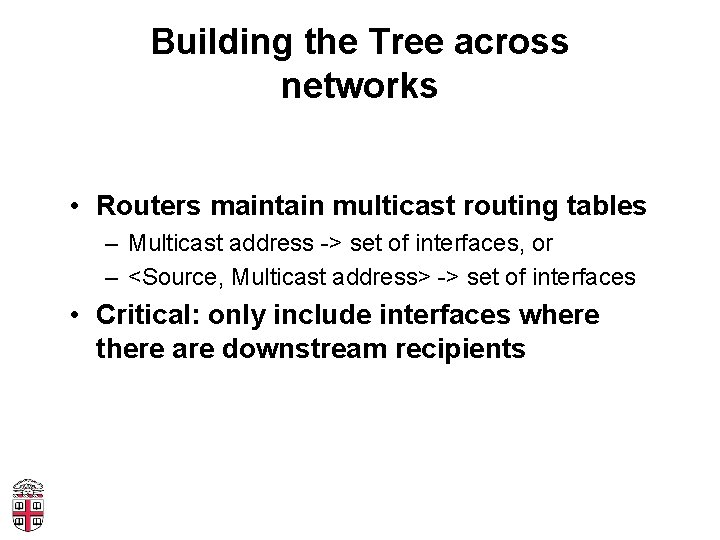 Building the Tree across networks

• Routers maintain multicast routing tables
  – Multicast address -> set of interfaces, or
  – <Source, Multicast address> -> set of interfaces
• Critical: only include interfaces where there are downstream recipients